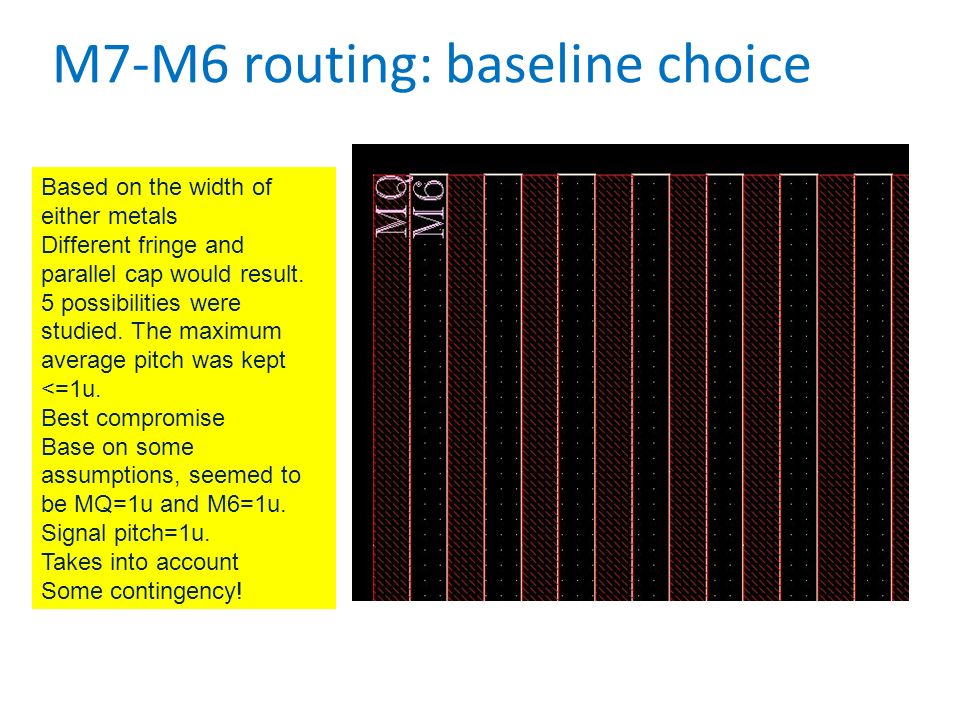 M7-M6 routing: baseline choice

Based on the width of either metals
Different fringe and parallel cap would result.
5 possibilities were studied. The maximum average pitch was kept <=1u.
Best compromise
Base on some assumptions, seemed to be MQ=1u and M6=1u.
Signal pitch=1u.
Takes into account
Some contingency!

MQ
M6